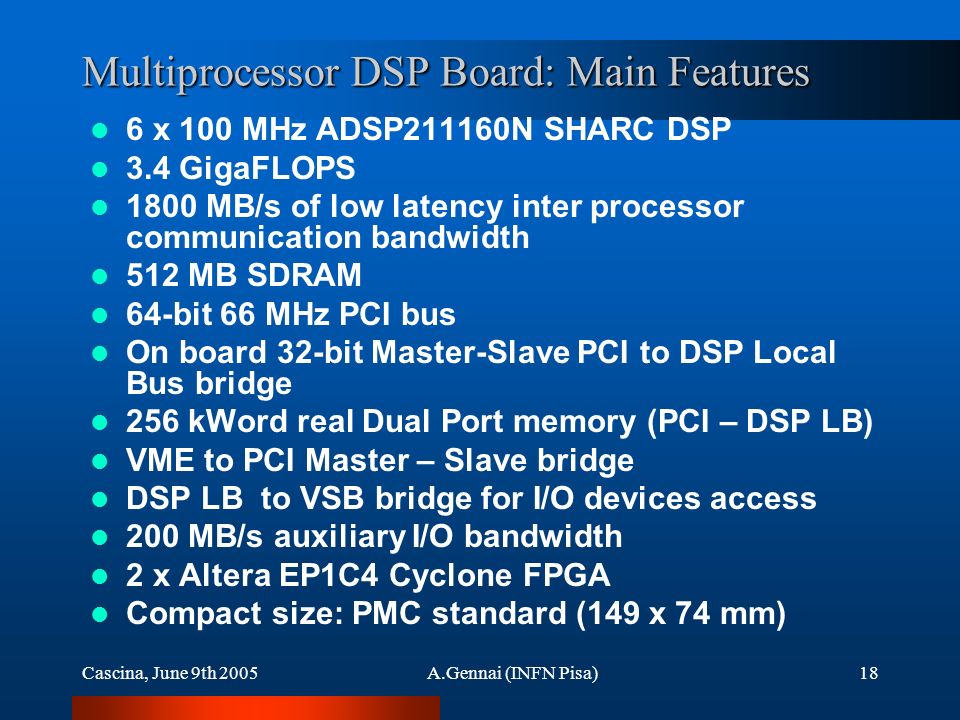 Multiprocessor DSP Board: Main Features

- 6 x 100 MHz ADSP211160N SHARC DSP
- 3.4 GigaFLOPS
- 1800 MB/s of low latency inter processor communication bandwidth
- 512 MB SDRAM
- 64-bit 66 MHz PCI bus
- On board 32-bit Master-Slave PCI to DSP Local Bus bridge
- 256 kWord real Dual Port memory (PCI – DSP LB)
- VME to PCI Master – Slave bridge
- DSP LB to VSB bridge for I/O devices access
- 200 MB/s auxiliary I/O bandwidth
- 2 x Altera EP1C4 Cyclone FPGA
- Compact size: PMC standard (149 x 74 mm)

Cascina, June 9th 2005 A.Gennai (INFN Pisa) 18